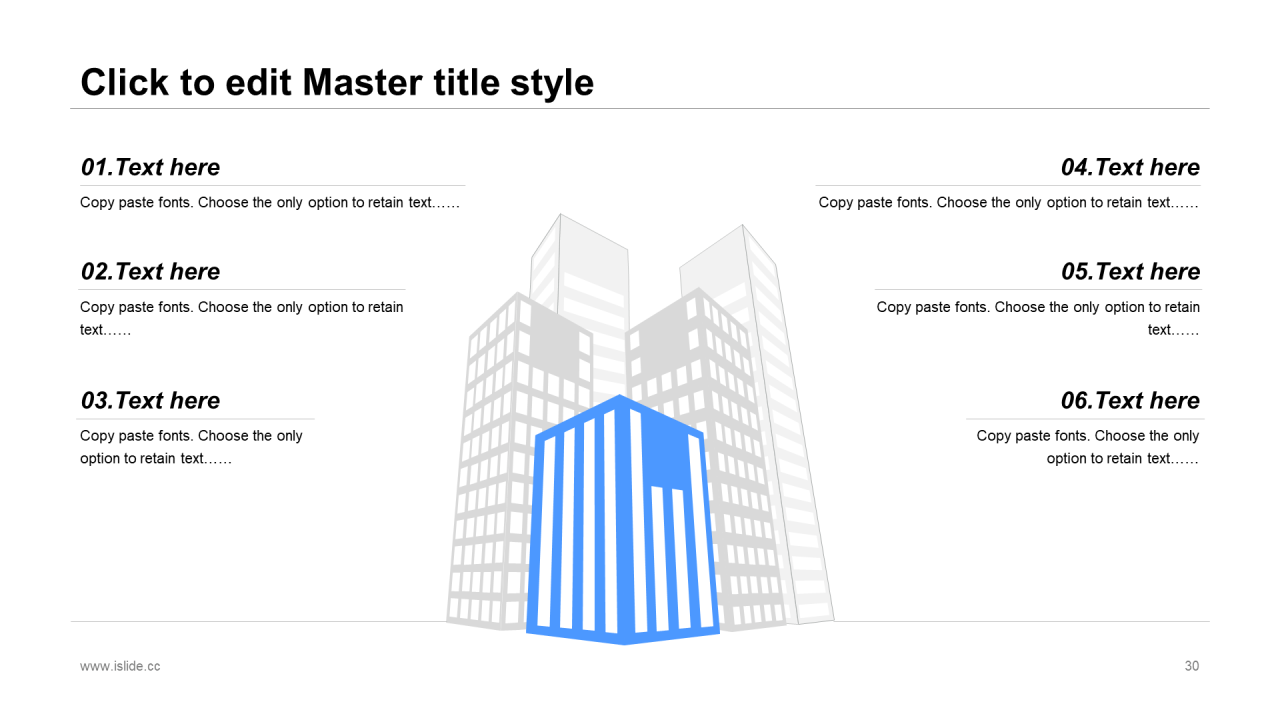 Click to edit Master title style

01.Text here

Copy paste fonts. Choose the only option to retain text……

02.Text here

Copy paste fonts. Choose the only option to retain text……

03.Text here

Copy paste fonts. Choose the only option to retain text……

04.Text here

Copy paste fonts. Choose the only option to retain text……

05.Text here

Copy paste fonts. Choose the only option to retain text……

06.Text here

Copy paste fonts. Choose the only option to retain text……

www.islide.cc

30